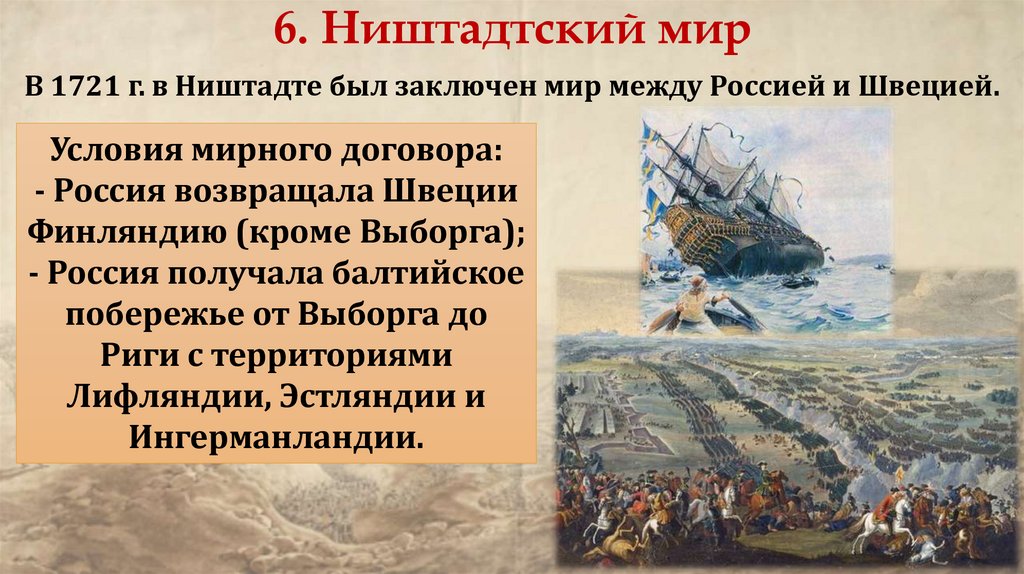 6. Ништадтский мир

В 1721 г. в Ништадте был заключен мир между Россией и Швецией.

Условия мирного договора:
- Россия возвращала Швеции Финляндию (кроме Выборга);
- Россия получала балтийское побережье от Выборга до Риги с территориями Лифляндии, Эстляндии и Ингерманландии.